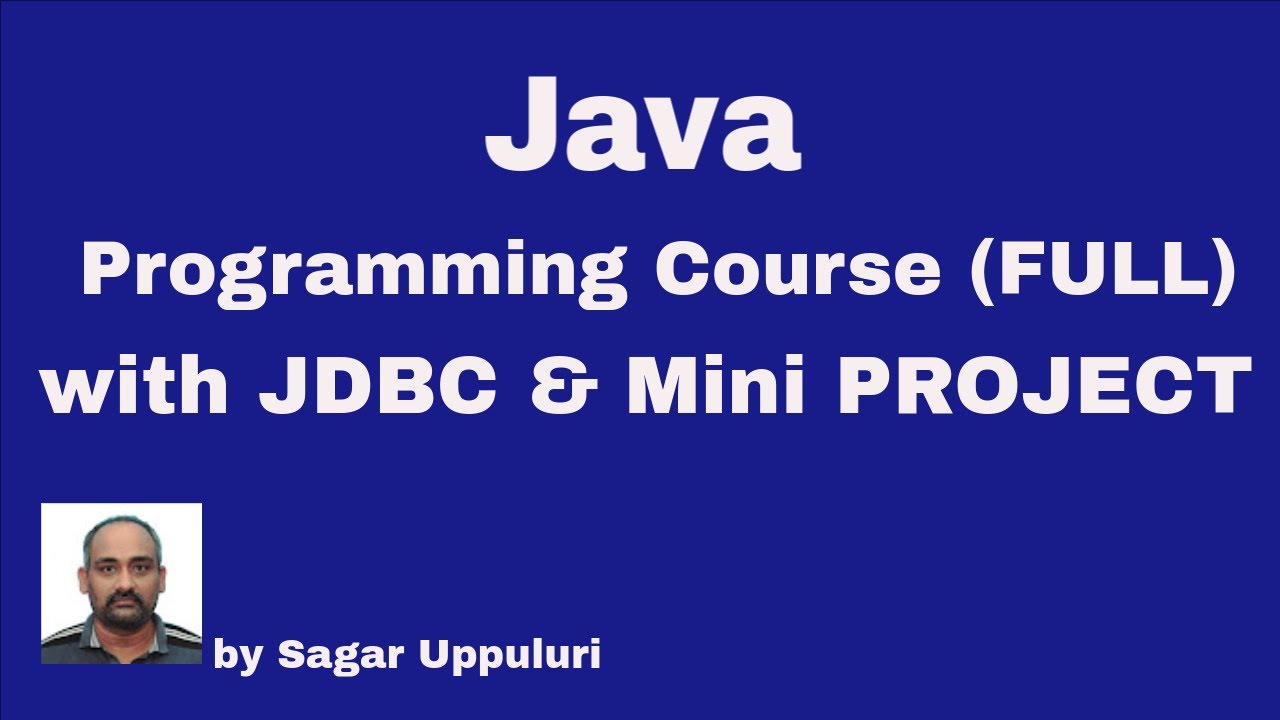 Java

Programming Course (FULL) with JDBC & Mini PROJECT

by Sagar Uppuluri